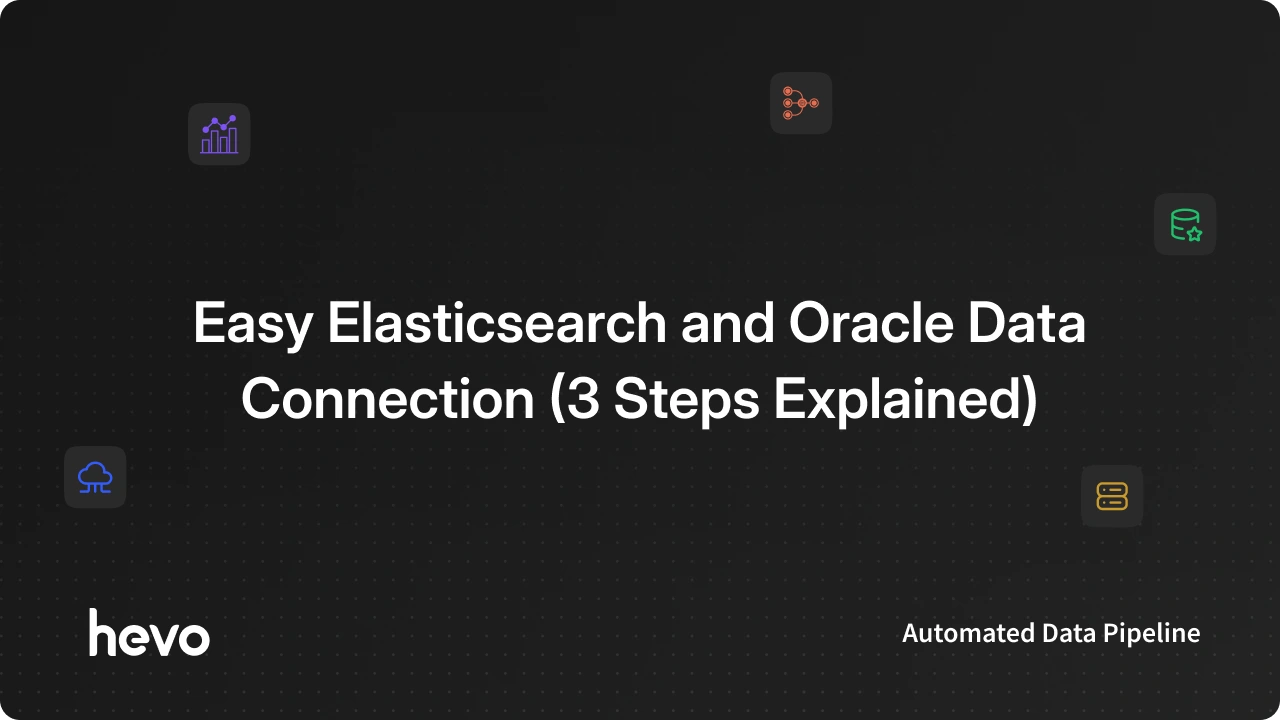 Easy Elasticsearch and Oracle Data Connection (3 Steps Explained)

hevo

Automated Data Pipeline